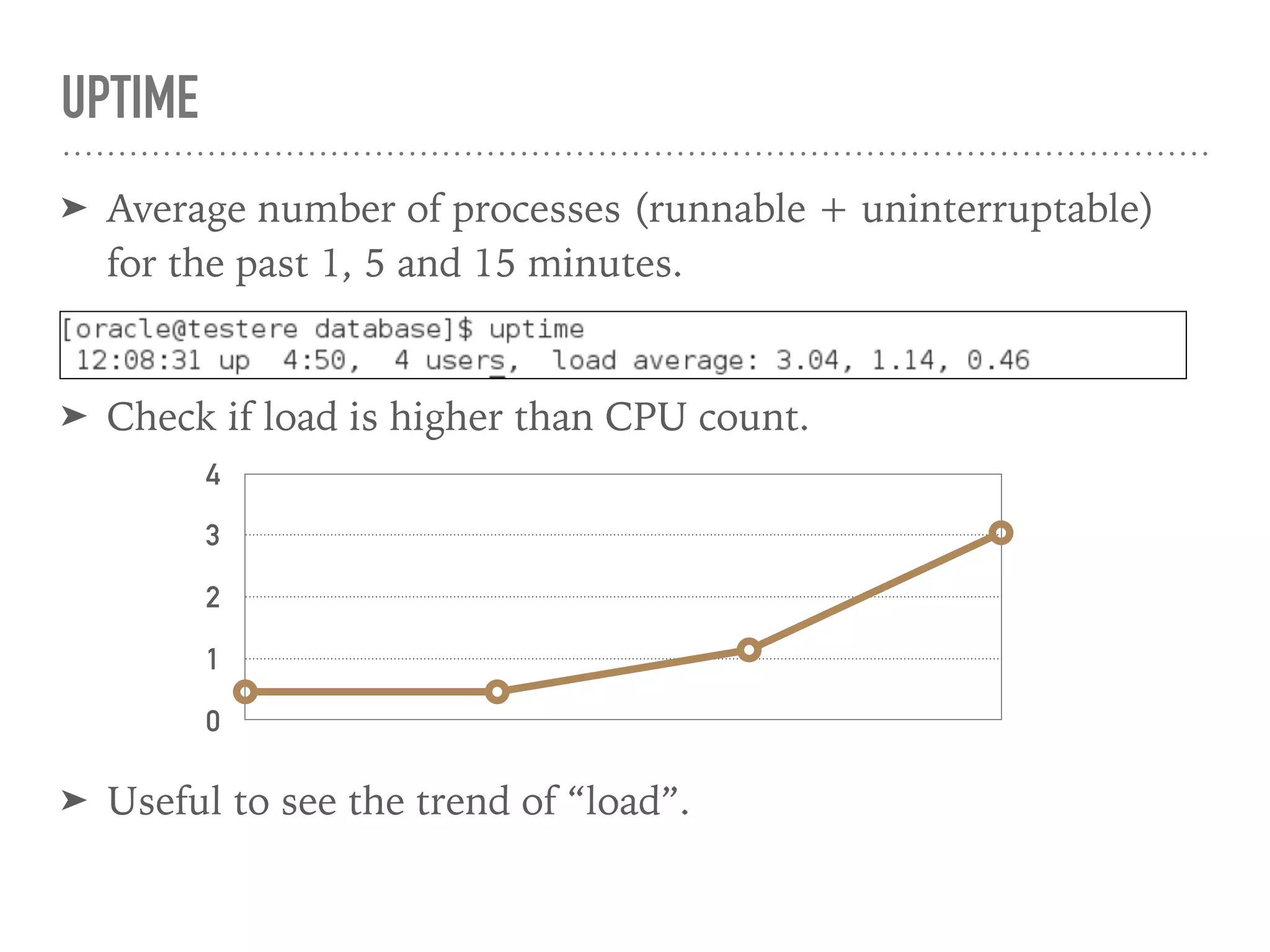 UPTIME

➤ Average number of processes (runnable + uninterruptable) for the past 1, 5 and 15 minutes.

[oracle@testere database]$ uptime
 12:08:31 up  4:50,  4 users,  load average: 3.04, 1.14, 0.46

➤ Check if load is higher than CPU count.

4
3
2
1
0

➤ Useful to see the trend of “load”.